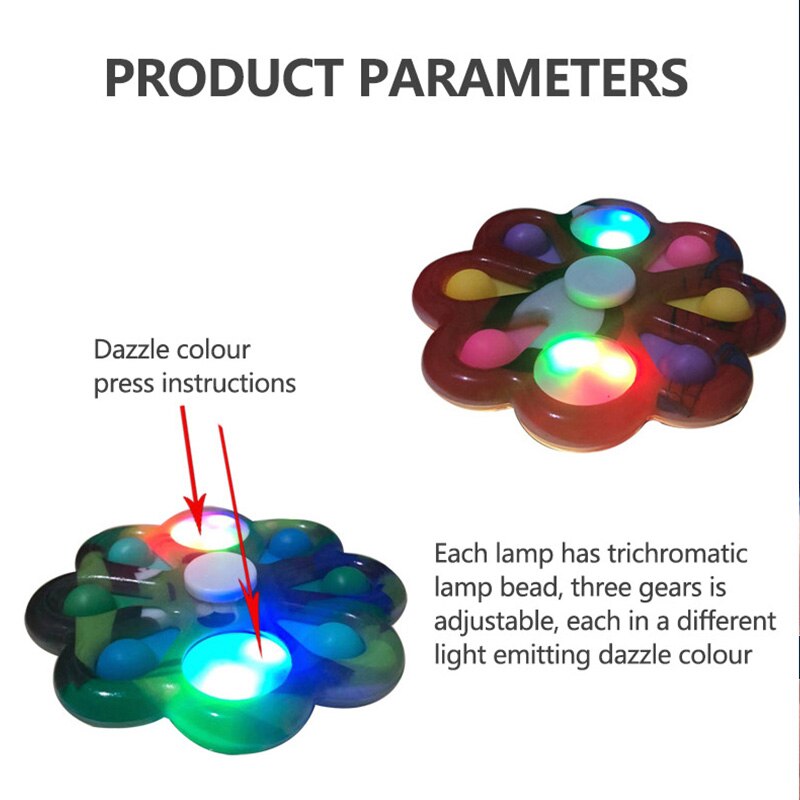 PRODUCT PARAMETERS

Dazzle colour press instructions

Each lamp has trichromatic lamp bead, three gears is adjustable, each in a different light emitting dazzle colour